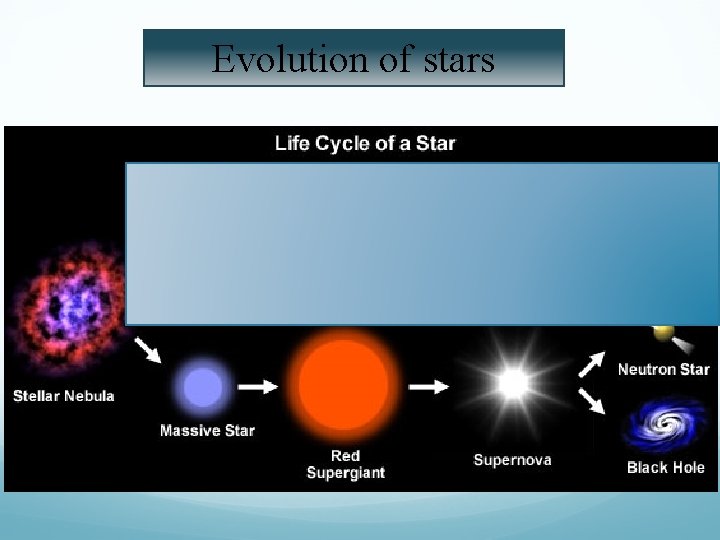 Evolution of stars

Life Cycle of a Star

Stellar Nebula

Massive Star

Red Supergiant

Supernova

Neutron Star

Black Hole